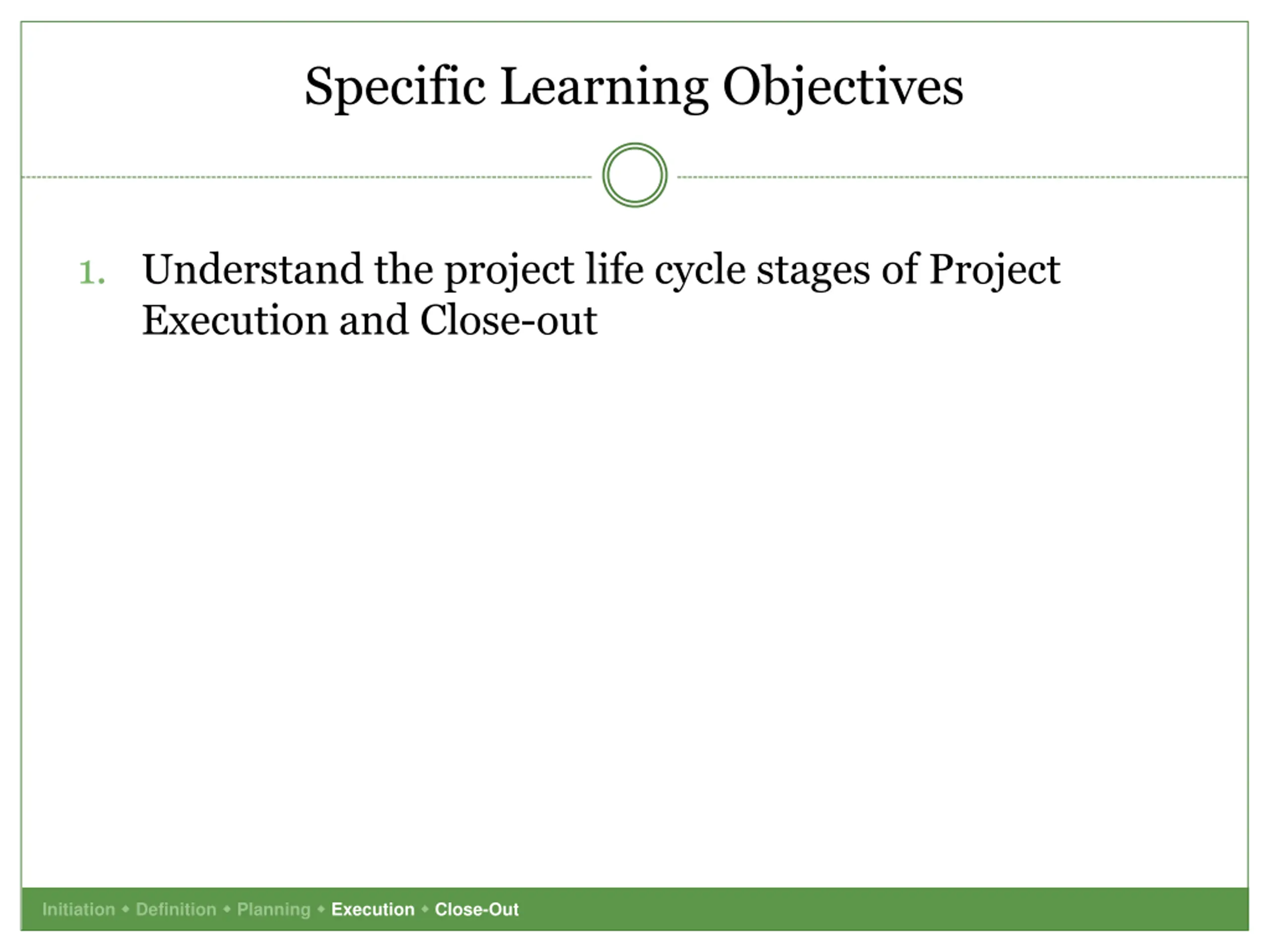 Specific Learning Objectives

1. Understand the project life cycle stages of Project Execution and Close-out

Initiation ◆ Definition ◆ Planning ◆ Execution ◆ Close-Out